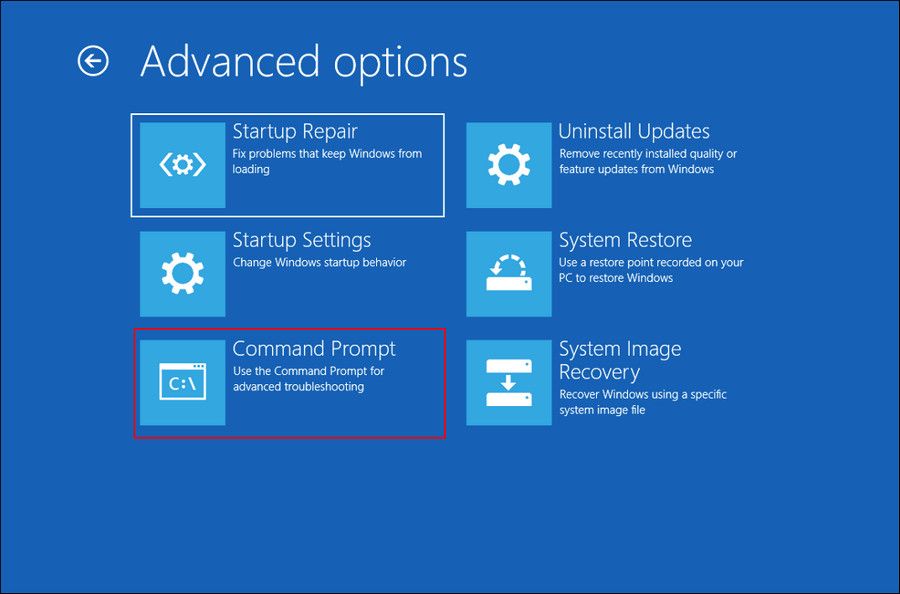 Advanced options

Startup Repair
Fix problems that keep Windows from loading

Startup Settings
Change Windows startup behavior

C:\
Command Prompt
Use the Command Prompt for advanced troubleshooting

Uninstall Updates
Remove recently installed quality or feature updates from Windows

System Restore
Use a restore point recorded on your PC to restore Windows

System Image Recovery
Recover Windows using a specific system image file